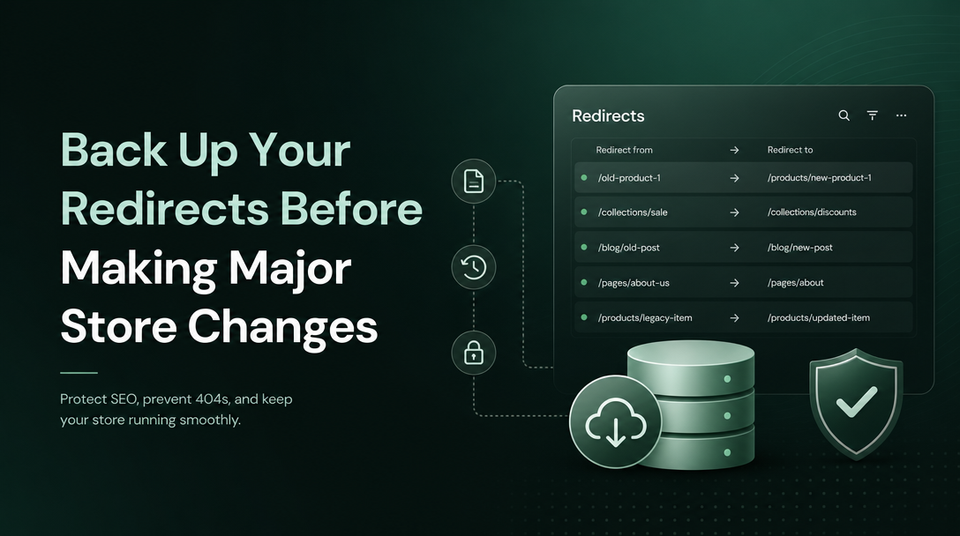 Back Up Your Redirects Before Making Major Store Changes

Protect SEO, prevent 404s, and keep your store running smoothly.

Redirects

| Redirect from | → | Redirect to |
|---|---|---|
| /old-product-1 | → | /products/new-product-1 |
| /collections/sale | → | /collections/discounts |
| /blog/old-post | → | /blog/new-post |
| /pages/about-us | → | /pages/about |
| /products/legacy-item | → | /products/updated-item |